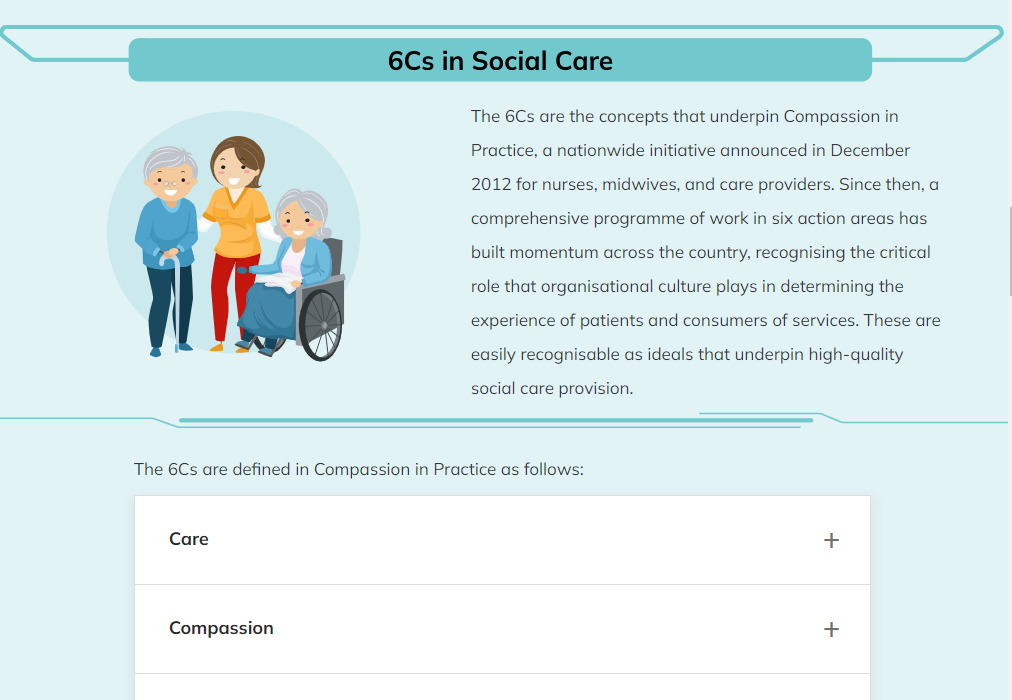 6Cs in Social Care

The 6Cs are the concepts that underpin Compassion in Practice, a nationwide initiative announced in December 2012 for nurses, midwives, and care providers. Since then, a comprehensive programme of work in six action areas has built momentum across the country, recognising the critical role that organisational culture plays in determining the experience of patients and consumers of services. These are easily recognisable as ideals that underpin high-quality social care provision.

The 6Cs are defined in Compassion in Practice as follows:

Care +

Compassion +